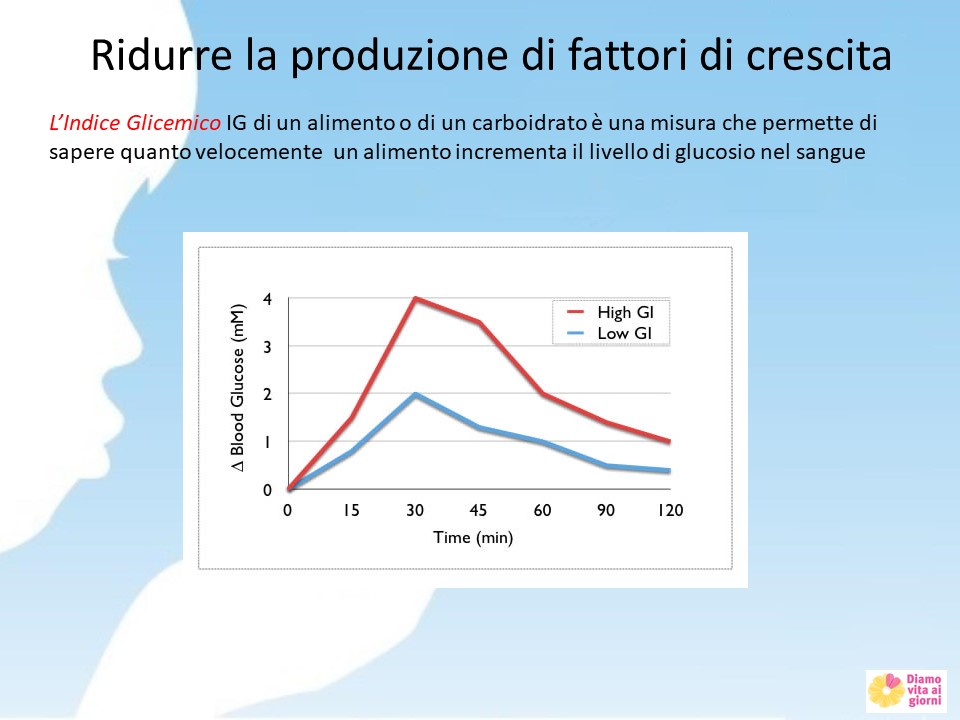 Ridurre la produzione di fattori di crescita

L'Indice Glicemico IG di un alimento o di un carboidrato è una misura che permette di sapere quanto velocemente un alimento incrementa il livello di glucosio nel sangue

$\Delta$ Blood Glucose (mM)

4
3
2
1
0

High GI
Low GI

0 15 30 45 60 90 120

Time (min)

Diamo vita ai giorni